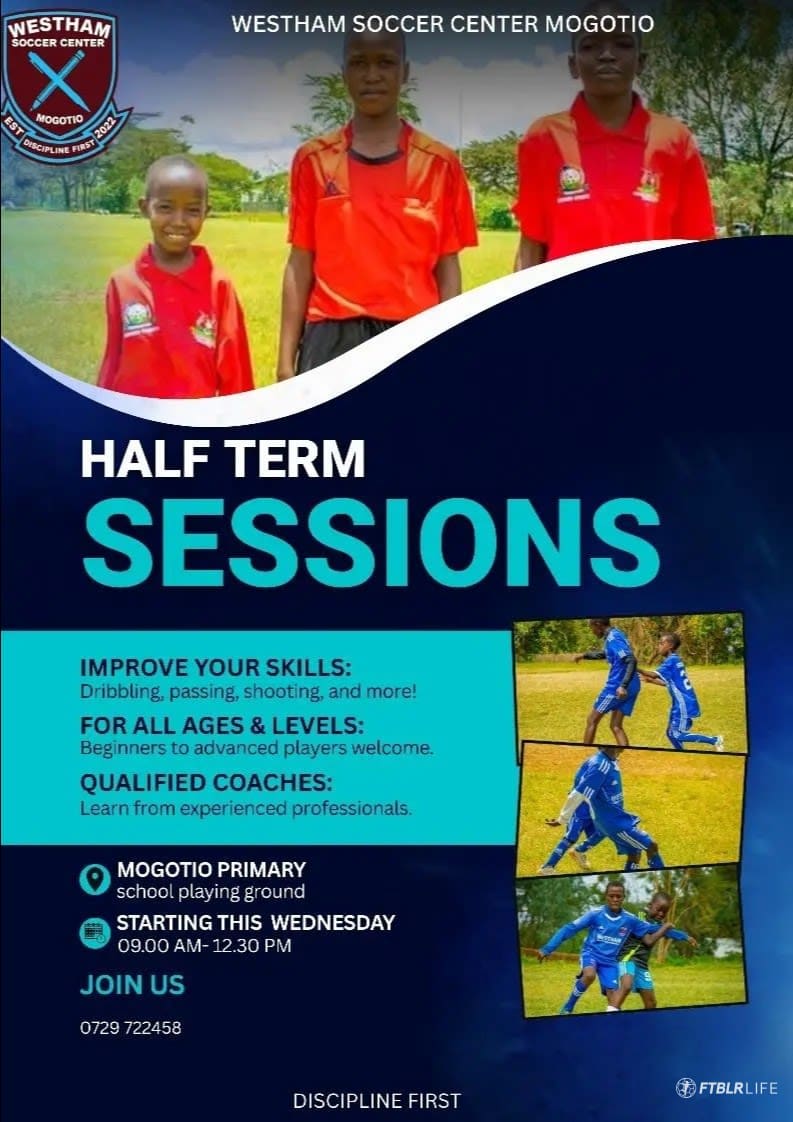 WESTHAM SOCCER CENTER
MOGOTIO
EST 2022
DISCIPLINE FIRST

WESTHAM SOCCER CENTER MOGOTIO

HALF TERM
SESSIONS

IMPROVE YOUR SKILLS:
Dribbling, passing, shooting, and more!

FOR ALL AGES & LEVELS:
Beginners to advanced players welcome.

QUALIFIED COACHES:
Learn from experienced professionals.

MOGOTIO PRIMARY
school playing ground

STARTING THIS WEDNESDAY
09.00 AM- 12.30 PM

JOIN US

0729 722458

DISCIPLINE FIRST

FTBLRLIFE